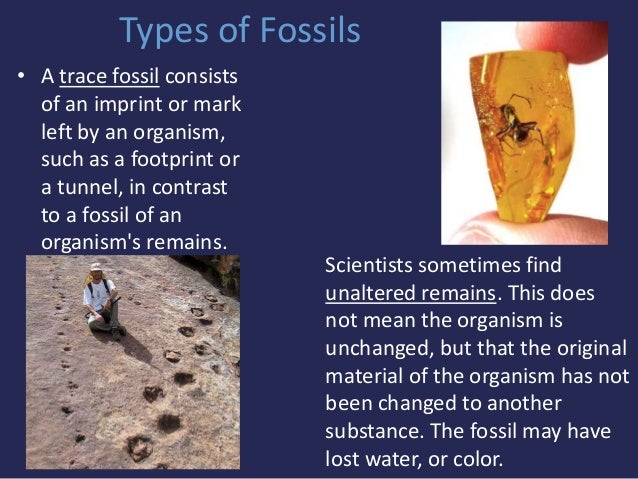 Types of Fossils

• A trace fossil consists of an imprint or mark left by an organism, such as a footprint or a tunnel, in contrast to a fossil of an organism's remains.

Scientists sometimes find unaltered remains. This does not mean the organism is unchanged, but that the original material of the organism has not been changed to another substance. The fossil may have lost water, or color.